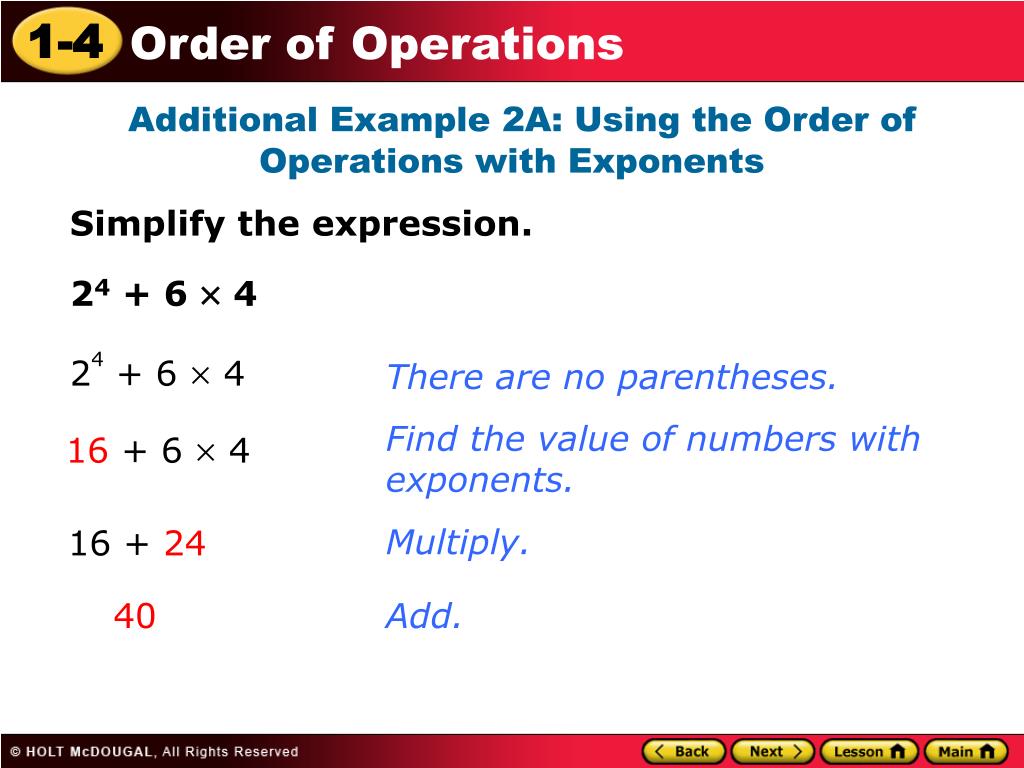 1-4 Order of Operations

Additional Example 2A: Using the Order of Operations with Exponents

Simplify the expression.

$2^4 + 6 \times 4$

$2^4 + 6 \times 4$ There are no parentheses.

$16 + 6 \times 4$ Find the value of numbers with exponents.

$16 + 24$ Multiply.

$40$ Add.

© HOLT McDOUGAL, All Rights Reserved

Back Next Lesson Main